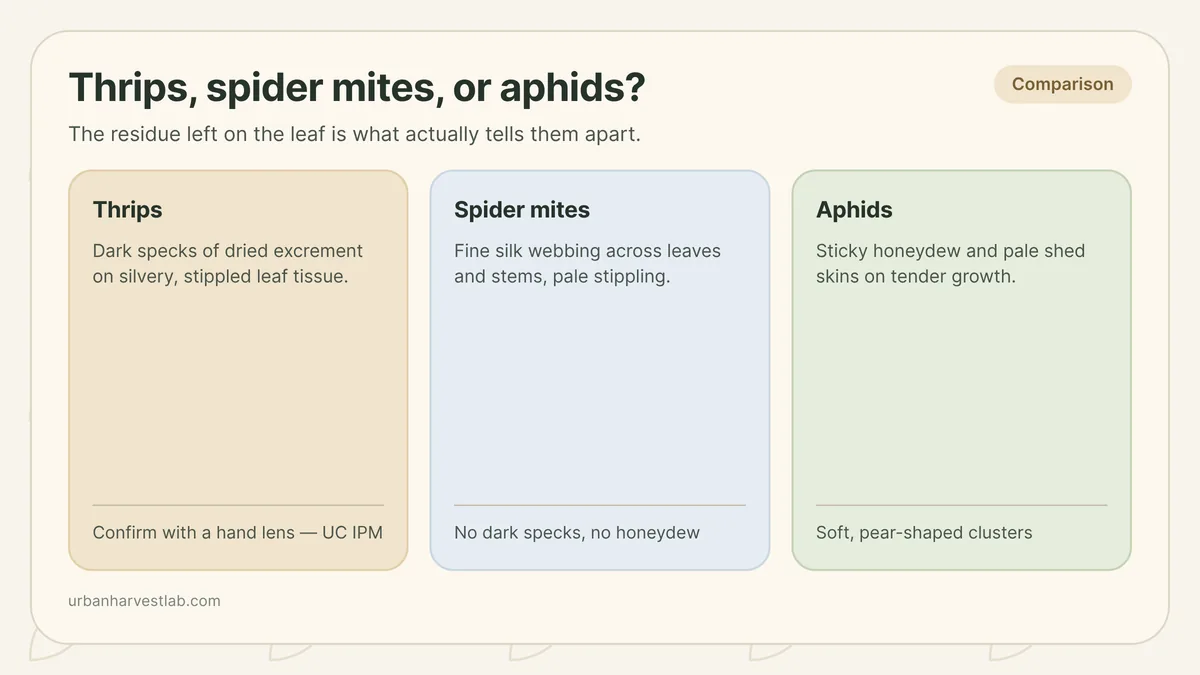 Thrips, spider mites, or aphids?

Comparison

The residue left on the leaf is what actually tells them apart.

Thrips

Dark specks of dried excrement on silvery, stippled leaf tissue.

Confirm with a hand lens — UC IPM

Spider mites

Fine silk webbing across leaves and stems, pale stippling.

No dark specks, no honeydew

Aphids

Sticky honeydew and pale shed skins on tender growth.

Soft, pear-shaped clusters

urbanharvestlab.com